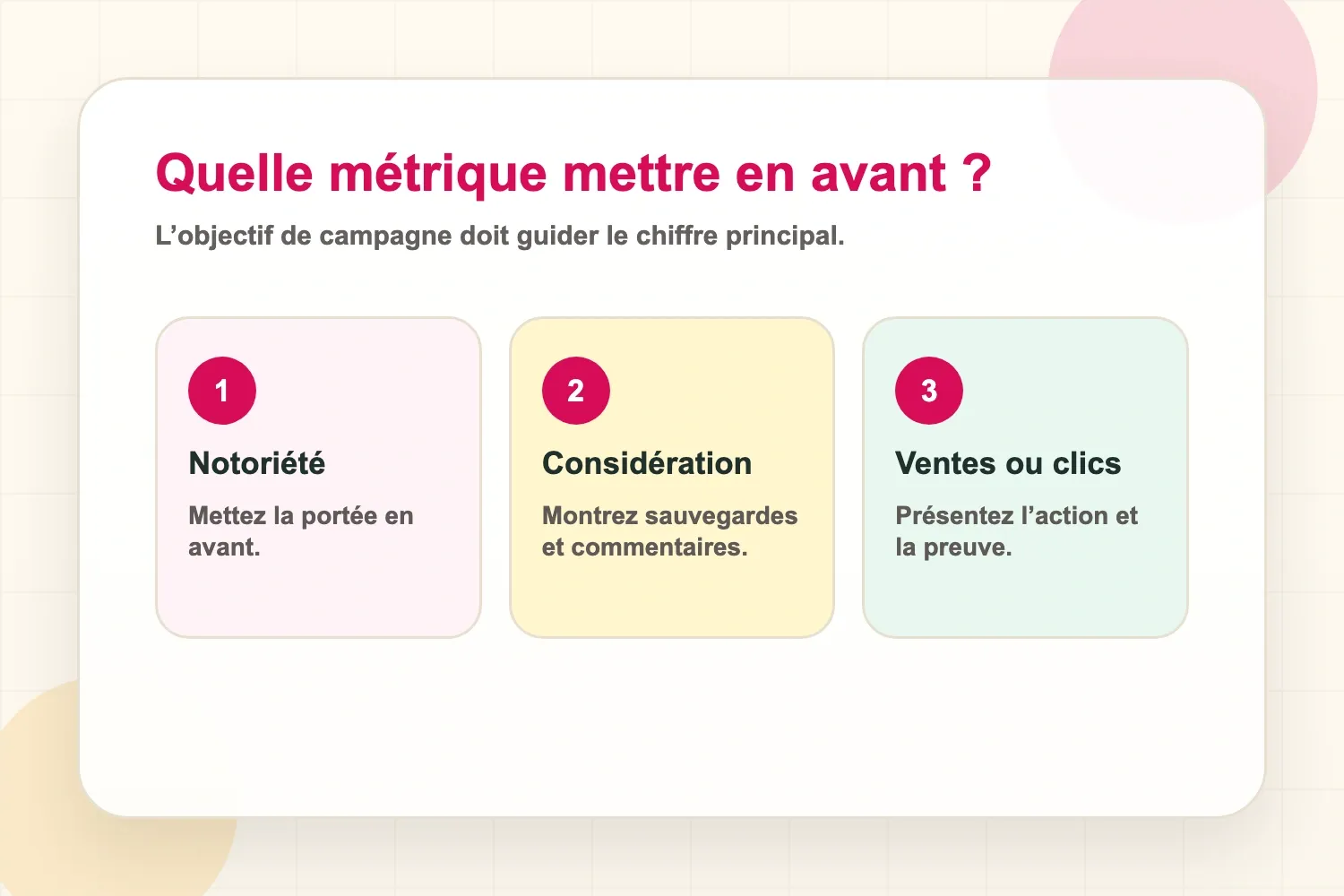 Quelle métrique mettre en avant ?

L’objectif de campagne doit guider le chiffre principal.

1

Notoriété

Mettez la portée en avant.

2

Considération

Montrez sauvegardes et commentaires.

3

Ventes ou clics

Présentez l’action et la preuve.